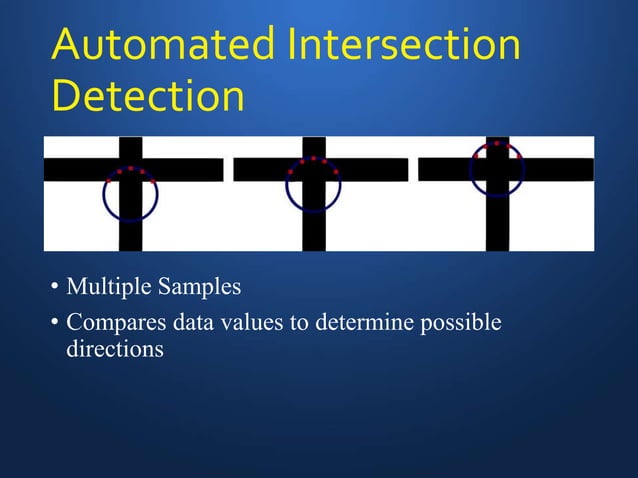 Automated Intersection Detection

• Multiple Samples
• Compares data values to determine possible directions